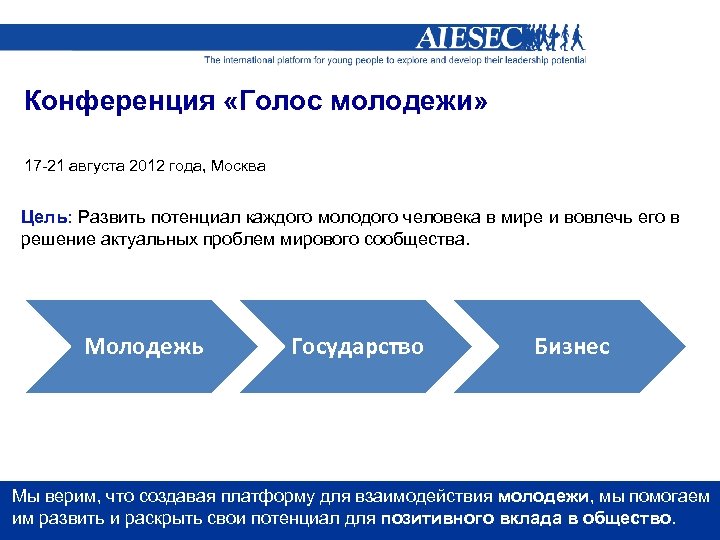 AIESEC
The international platform for young people to explore and develop their leadership potential

Конференция «Голос молодежи»

17-21 августа 2012 года, Москва

Цель: Развить потенциал каждого молодого человека в мире и вовлечь его в решение актуальных проблем мирового сообщества.

Молодежь

Государство

Бизнес

Мы верим, что создавая платформу для взаимодействия молодежи, мы помогаем им развить и раскрыть свои потенциал для позитивного вклада в общество.